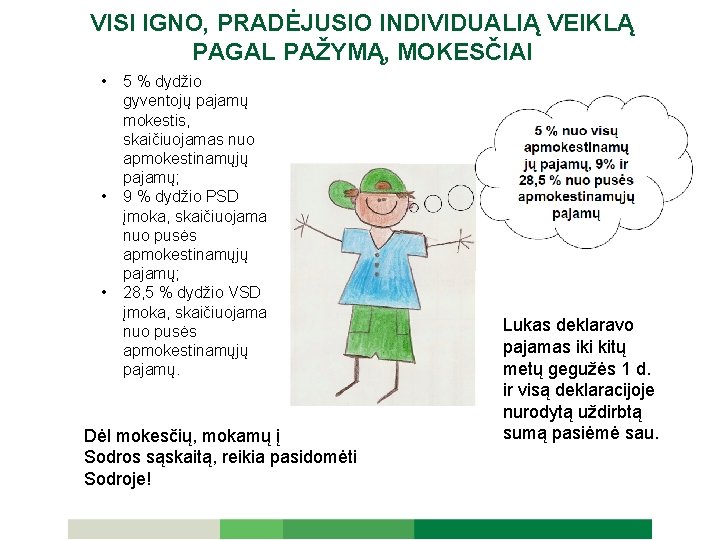 VISI IGNO, PRADĖJUSIO INDIVIDUALIĄ VEIKLĄ PAGAL PAŽYMĄ, MOKESČIAI

• 5 % dydžio gyventojų pajamų mokestis, skaičiuojamas nuo apmokestinamųjų pajamų;
• 9 % dydžio PSD įmoka, skaičiuojama nuo pusės apmokestinamųjų pajamų;
• 28,5 % dydžio VSD įmoka, skaičiuojama nuo pusės apmokestinamųjų pajamų.

5 % nuo visų apmokestinamųjų pajamų, 9% ir 28,5 % nuo pusės apmokestinamųjų pajamų

Lukas deklaravo pajamas iki kitų metų gegužės 1 d. ir visą deklaracijoje nurodytą uždirbtą sumą pasiėmė sau.

Dėl mokesčių, mokamų į Sodros sąskaitą, reikia pasidomėti Sodroje!